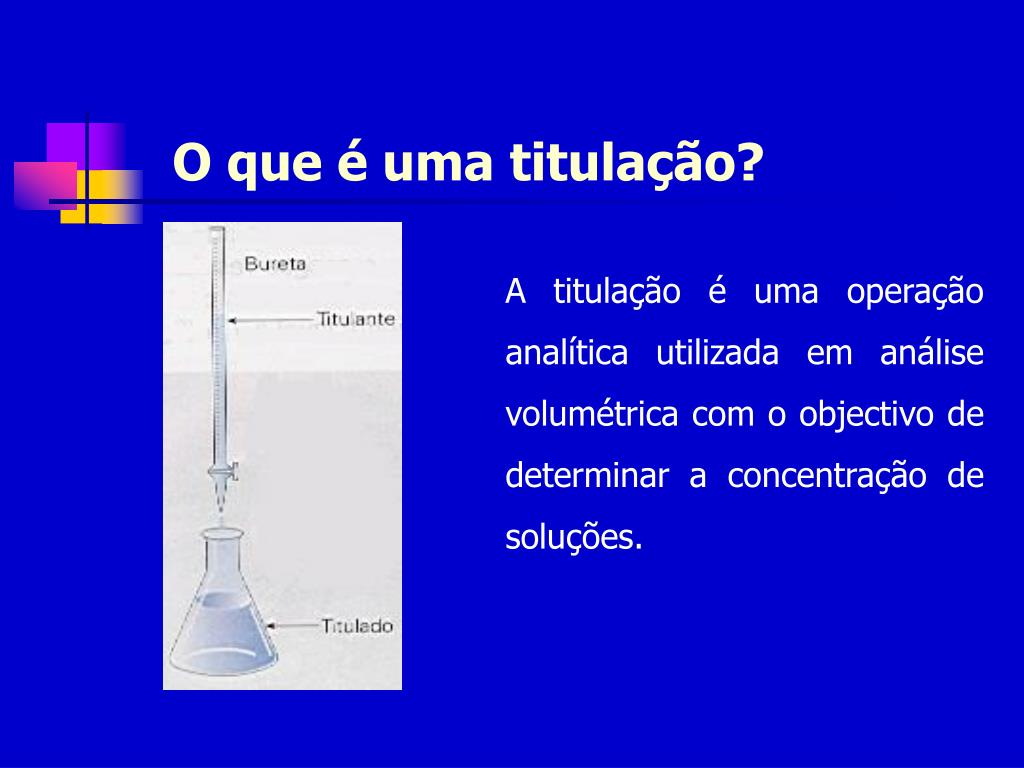 O que é uma titulação?

Bureta

Titulante

Titulado

A titulação é uma operação analítica utilizada em análise volumétrica com o objectivo de determinar a concentração de soluções.